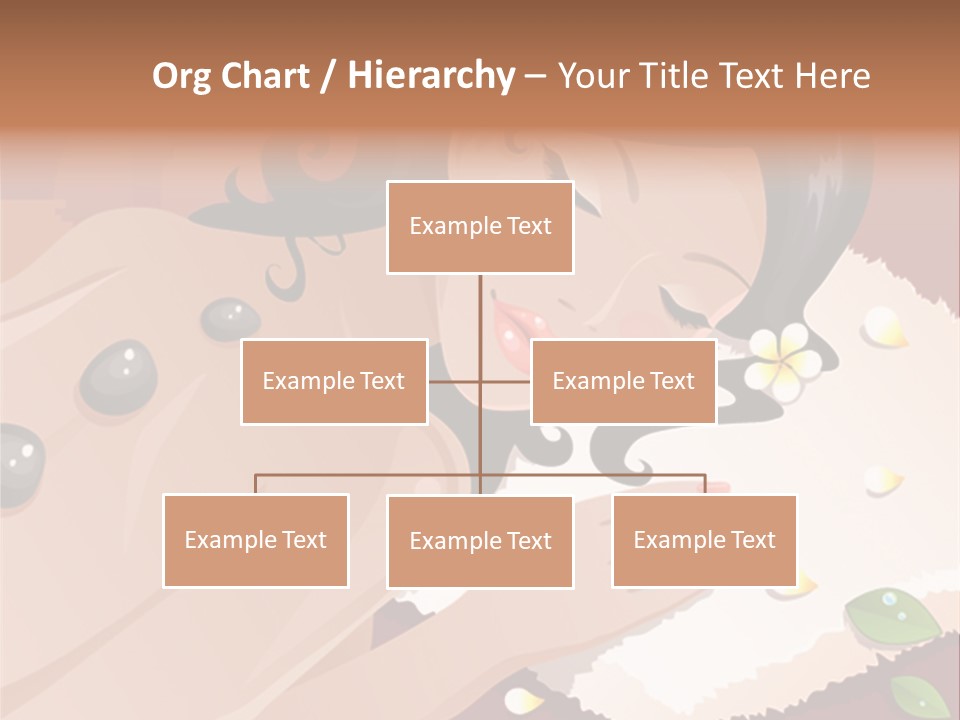 Org Chart / Hierarchy – Your Title Text Here

Example Text

Example Text

Example Text

Example Text

Example Text

Example Text